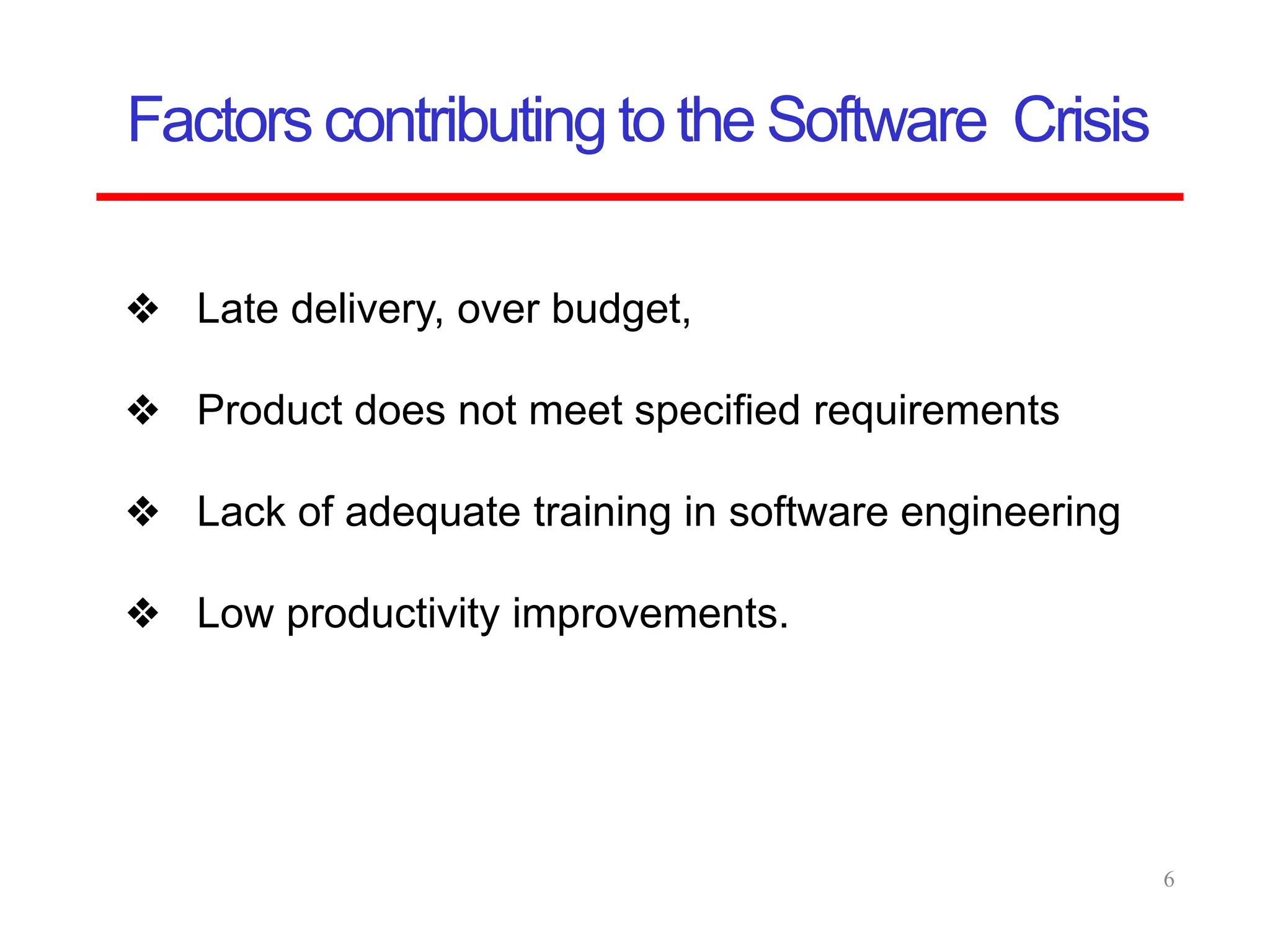 Factors contributing to the Software Crisis

❖ Late delivery, over budget,

❖ Product does not meet specified requirements

❖ Lack of adequate training in software engineering

❖ Low productivity improvements.

6